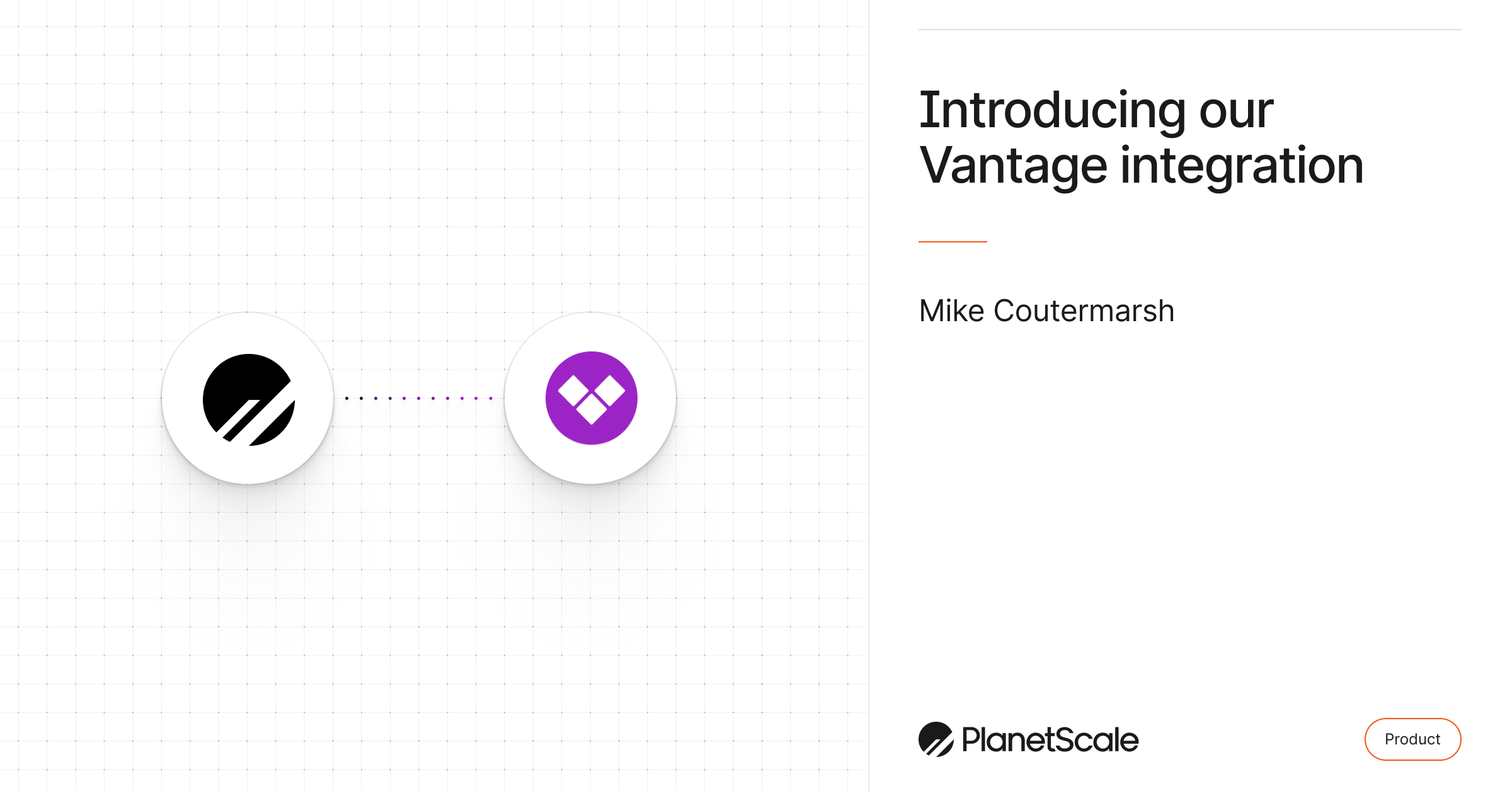 Introducing our Vantage integration

Mike Coutermarsh

PlanetScale

Product